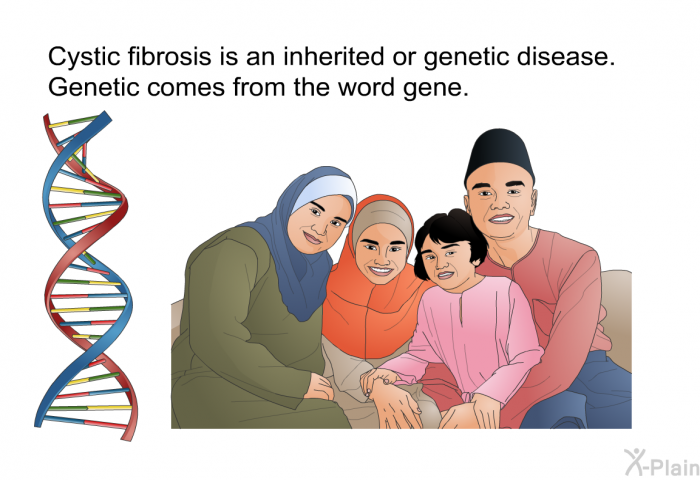 Cystic fibrosis is an inherited or genetic disease. Genetic comes from the word gene.

X-Plain